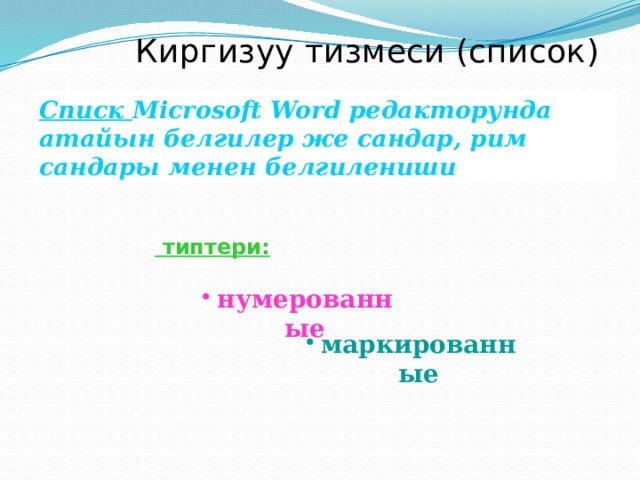 Киргизуу тизмеси (список)

Списк Microsoft Word редакторунда атайын белгилер же сандар, рим сандары менен белгилениши

типтери:

• нумерованные

• маркированные